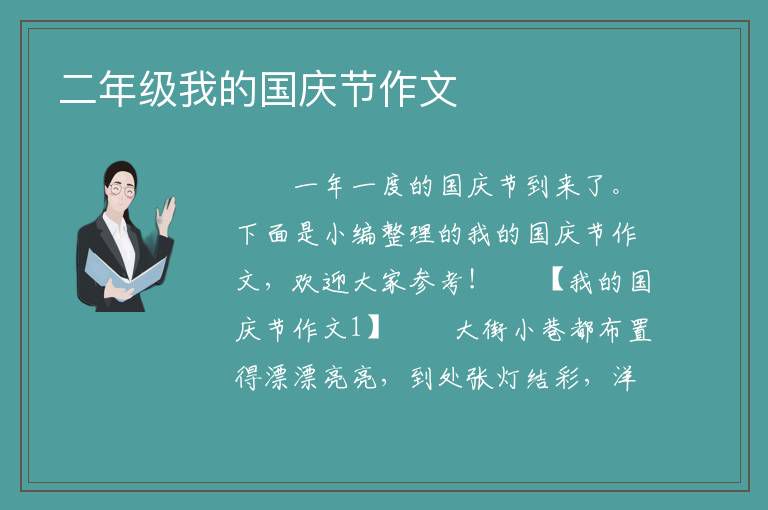 二年级我的国庆节作文

一年一度的国庆节到来了。下面是小编整理的我的国庆节作文，欢迎大家参考！ 【我的国庆节作文1】 大街小巷都布置得漂漂亮亮，到处张灯结彩，洋